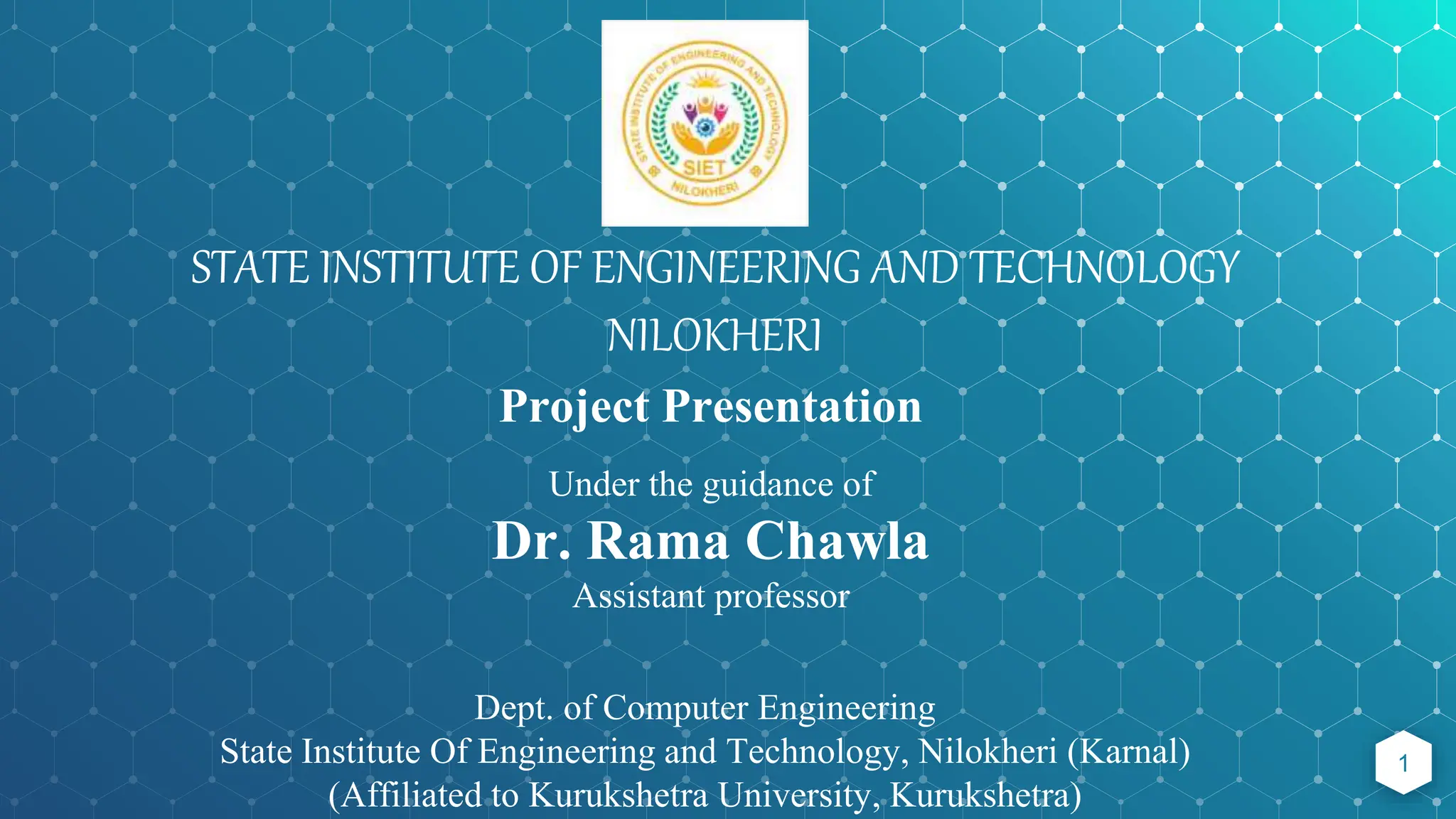 STATE INSTITUTE OF ENGINEERING AND TECHNOLOGY SIET NILOKHERI

STATE INSTITUTE OF ENGINEERING AND TECHNOLOGY NILOKHERI

Project Presentation

Under the guidance of

Dr. Rama Chawla

Assistant professor

Dept. of Computer Engineering
State Institute Of Engineering and Technology, Nilokheri (Karnal)
(Affiliated to Kurukshetra University, Kurukshetra)

1